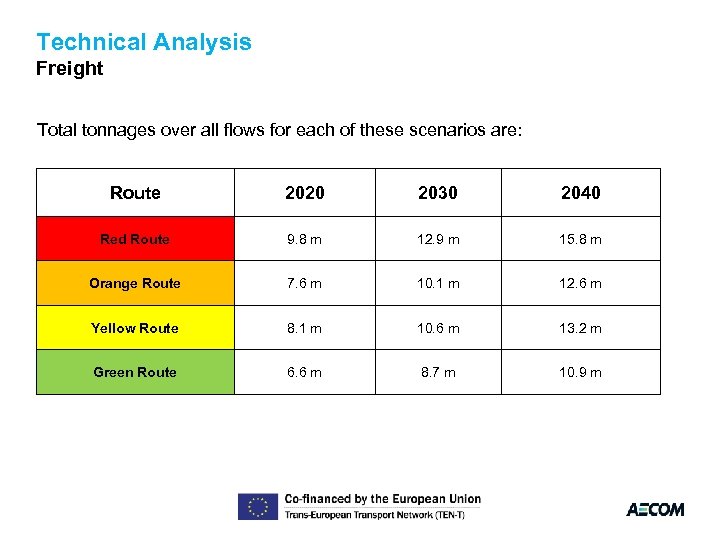 Technical Analysis
Freight

Total tonnages over all flows for each of these scenarios are:

| Route | 2020 | 2030 | 2040 |
|---|---|---|---|
| Red Route | 9.8 m | 12.9 m | 15.8 m |
| Orange Route | 7.6 m | 10.1 m | 12.6 m |
| Yellow Route | 8.1 m | 10.6 m | 13.2 m |
| Green Route | 6.6 m | 8.7 m | 10.9 m |

Co-financed by the European Union
Trans-European Transport Network (TEN-T)

AECOM